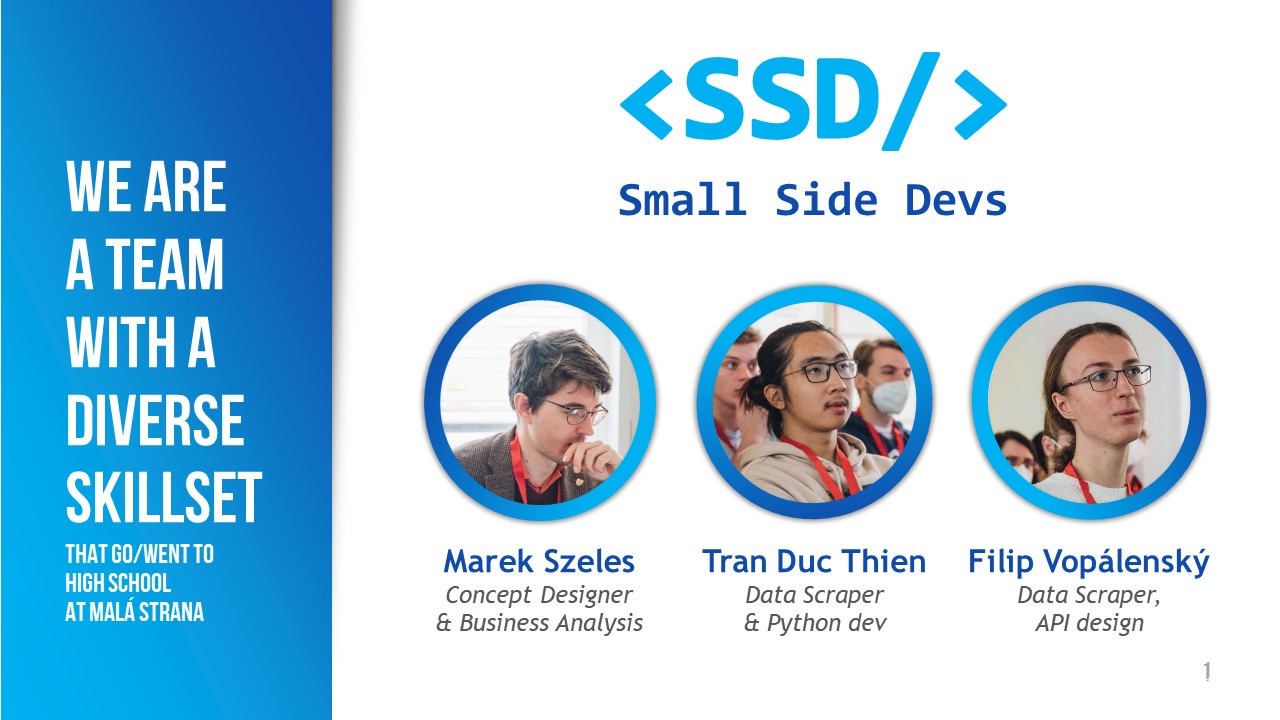 WE ARE A TEAM WITH A DIVERSE SKILLSET

THAT GO/WENT TO HIGH SCHOOL AT MALÁ STRANA

<SSD/>

Small Side Devs

Marek Szeles
Concept Designer
& Business Analysis

Tran Duc Thien
Data Scraper
& Python dev

Filip Vopálenský
Data Scraper,
API design

1